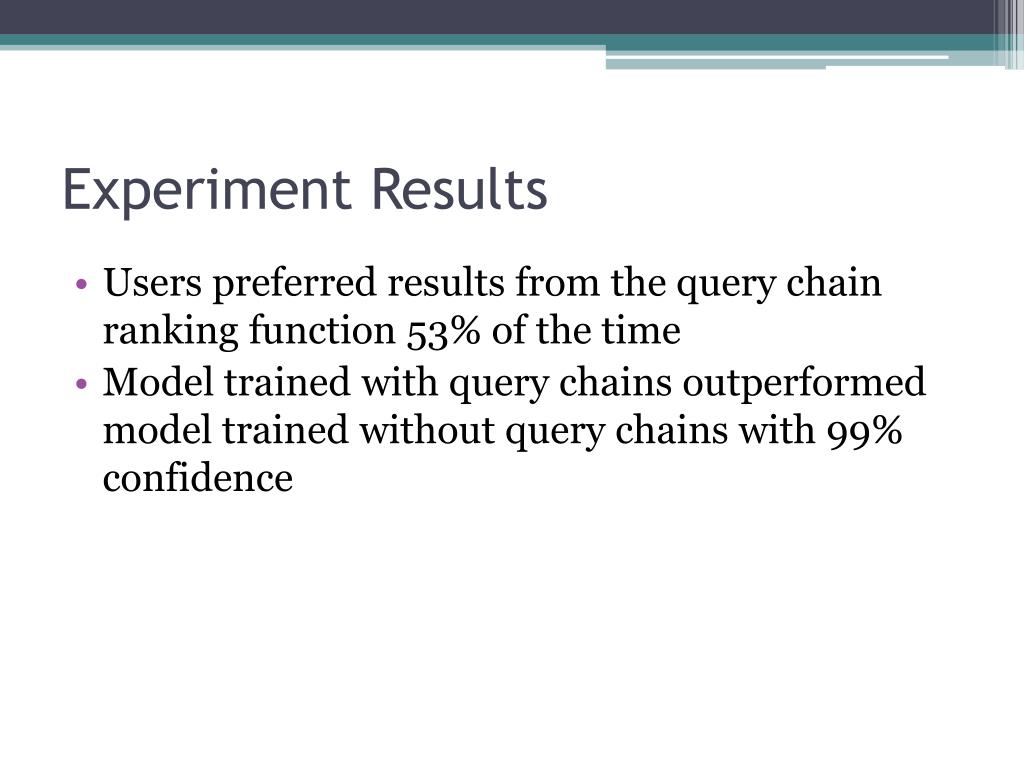 Experiment Results

• Users preferred results from the query chain ranking function 53% of the time
• Model trained with query chains outperformed model trained without query chains with 99% confidence